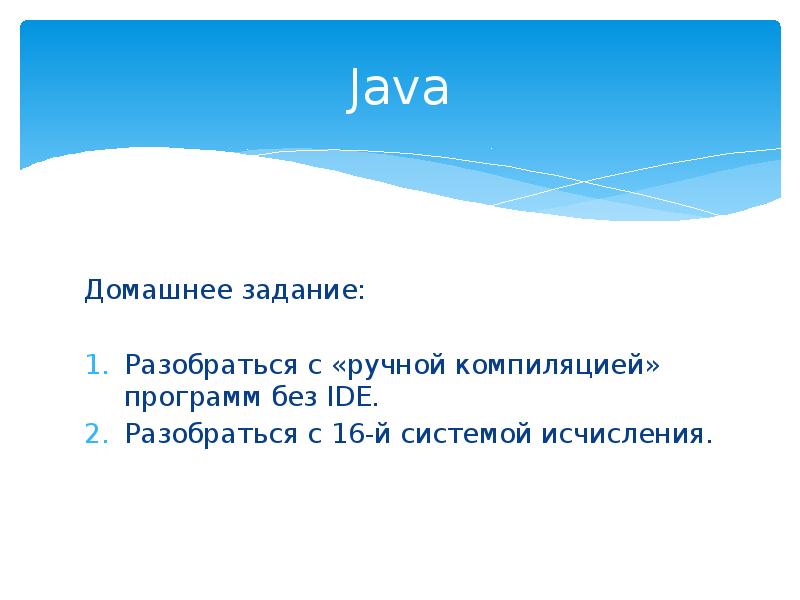 Java

Домашнее задание:

1. Разобраться с «ручной компиляцией» программ без IDE.
2. Разобраться с 16-й системой исчисления.